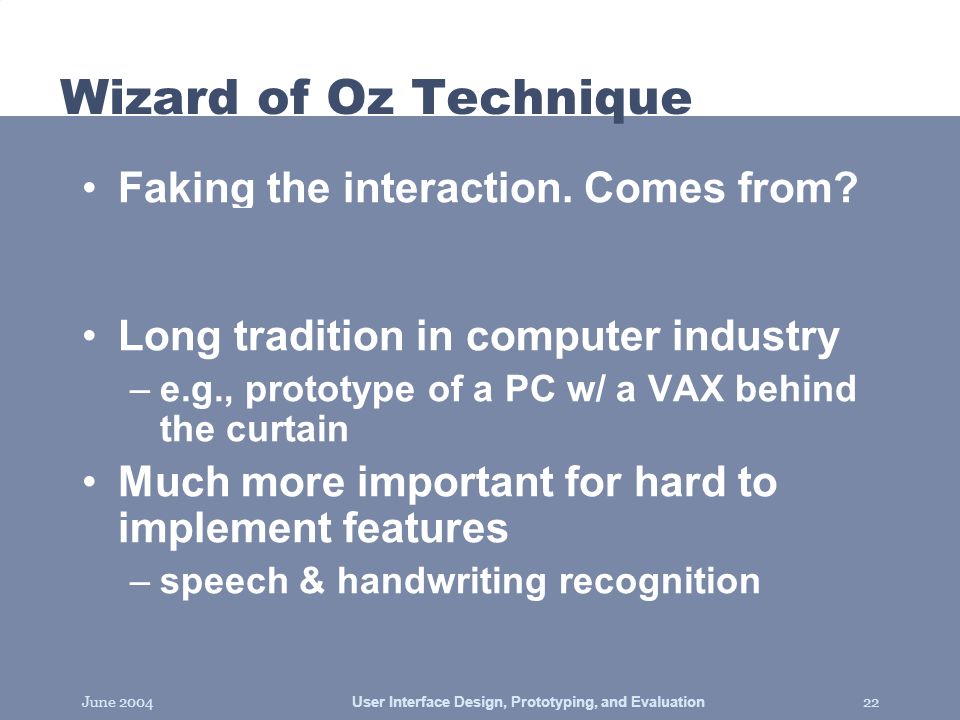 Wizard of Oz Technique

• Faking the interaction. Comes from?

• Long tradition in computer industry
– e.g., prototype of a PC w/ a VAX behind the curtain

• Much more important for hard to implement features
– speech & handwriting recognition

June 2004 User Interface Design, Prototyping, and Evaluation 22